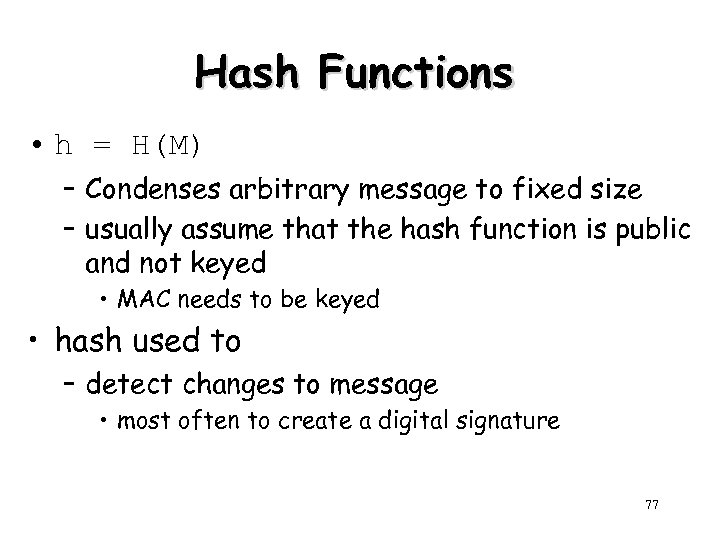 Hash Functions

• h = H(M)

– Condenses arbitrary message to fixed size

– usually assume that the hash function is public and not keyed

• MAC needs to be keyed

• hash used to

– detect changes to message

• most often to create a digital signature

77